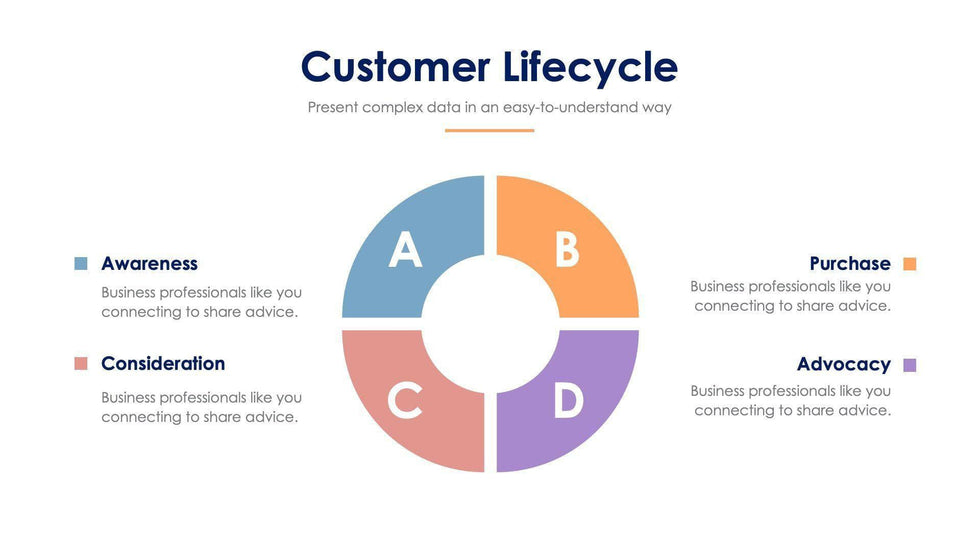 Customer Lifecycle

Present complex data in an easy-to-understand way

Awareness

Business professionals like you connecting to share advice.

Consideration

Business professionals like you connecting to share advice.

A

B

C

D

Purchase

Business professionals like you connecting to share advice.

Advocacy

Business professionals like you connecting to share advice.